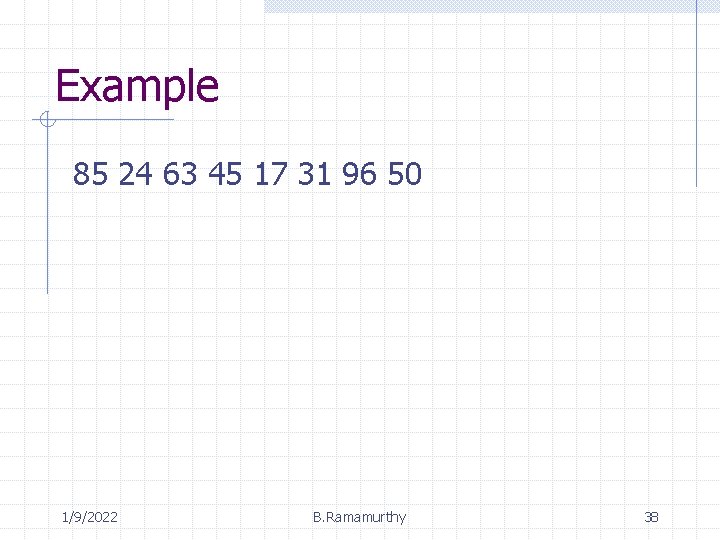 Example

85 24 63 45 17 31 96 50

1/9/2022

B.Ramamurthy

38